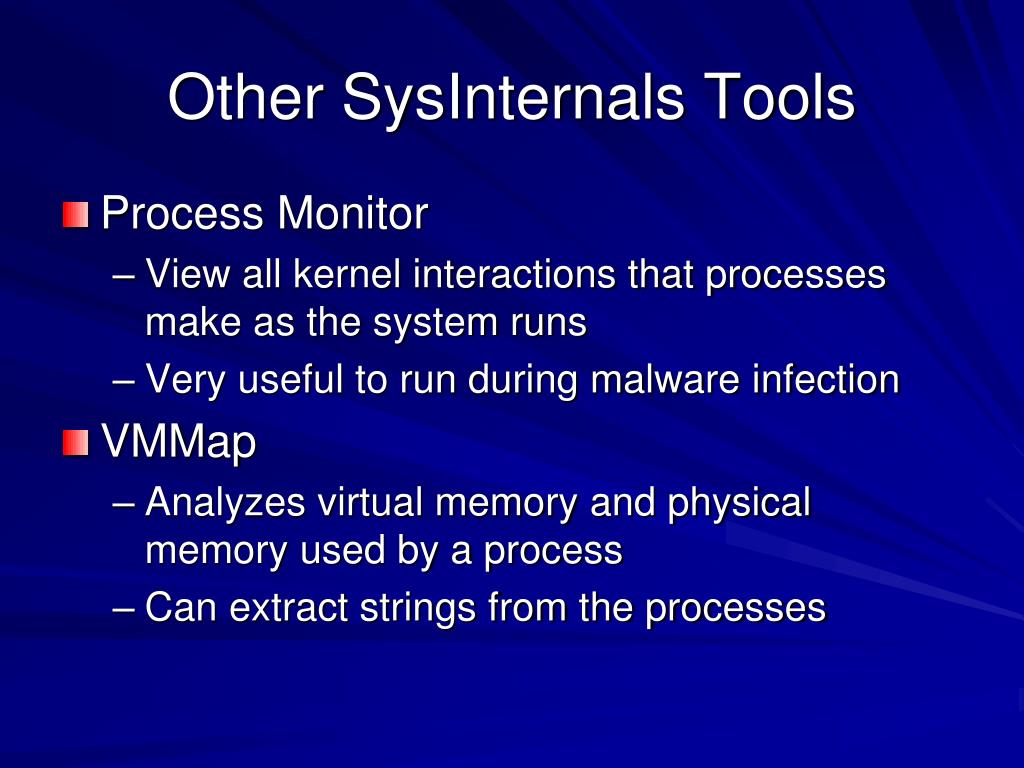 Other SysInternals Tools

Process Monitor

– View all kernel interactions that processes make as the system runs

– Very useful to run during malware infection

VMMap

– Analyzes virtual memory and physical memory used by a process

– Can extract strings from the processes